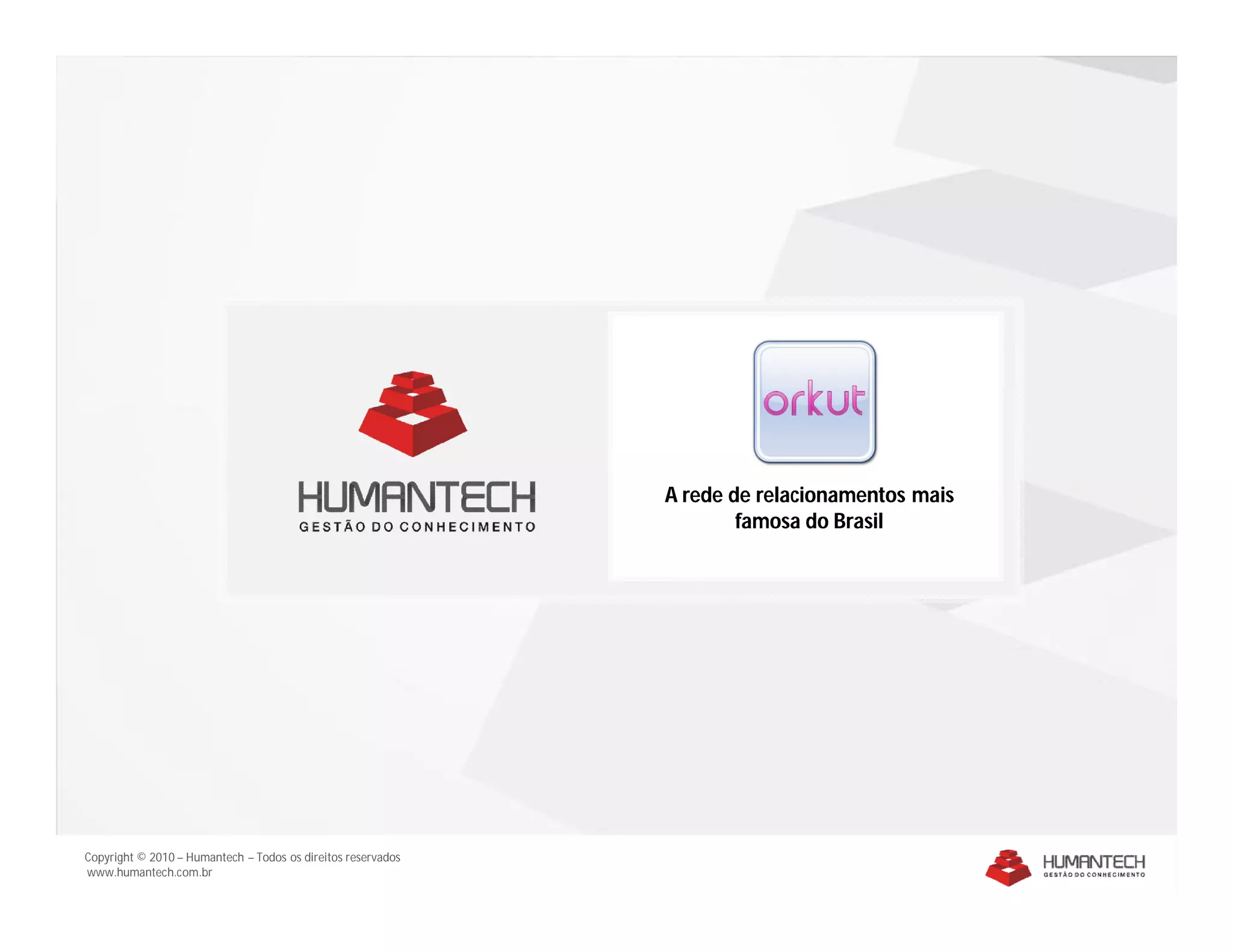 HUMANTECH
GESTÃO DO CONHECIMENTO

orkut

A rede de relacionamentos mais famosa do Brasil

Copyright © 2010 – Humantech – Todos os direitos reservados
www.humantech.com.br

HUMANTECH
GESTÃO DO CONHECIMENTO